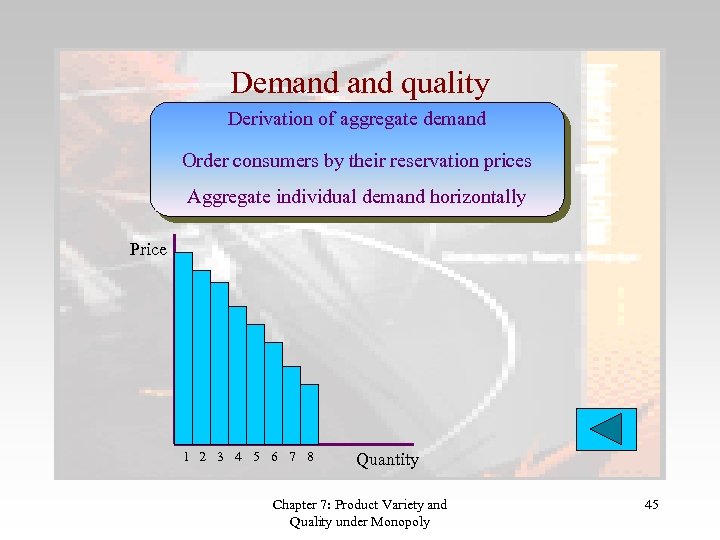 Demand and quality

Derivation of aggregate demand

Order consumers by their reservation prices

Aggregate individual demand horizontally

Price

1 2 3 4 5 6 7 8

Quantity

Chapter 7: Product Variety and Quality under Monopoly

45